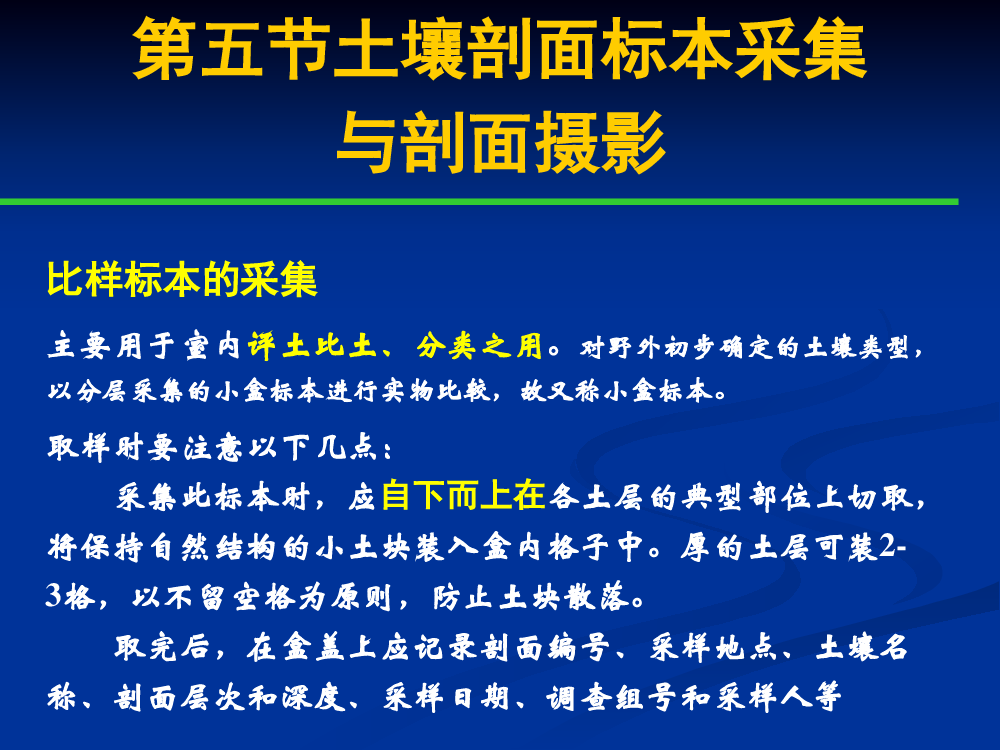 第五节土壤剖面标本采集与剖面摄影

比样标本的采集

主要用于室内评土比土、分类之用。对野外初步确定的土壤类型，以分层采集的小盒标本进行实物比较，故又称小盒标本。

取样时要注意以下几点：

采集此标本时，应自下而上在各土层的典型部位上切取，将保持自然结构的小土块装入盒内格子中。厚的土层可装2-3格，以不留空格为原则，防止土块散落。

取完后，在盒盖上应记录剖面编号、采样地点、土壤名称、剖面层次和深度、采样日期、调查组号和采样人等